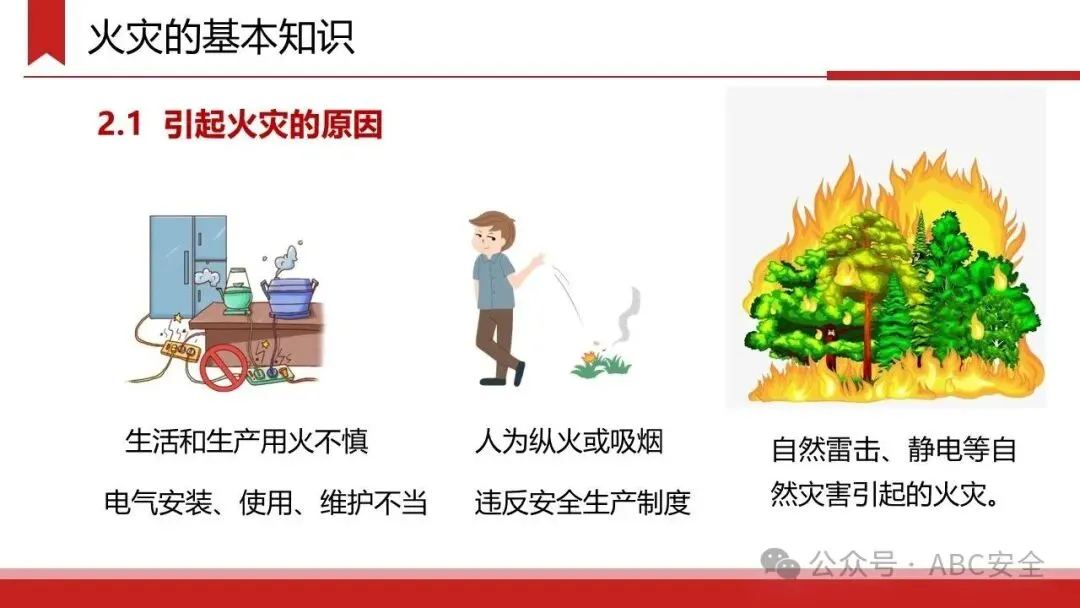 火灾的基本知识

2.1 引起火灾的原因

生活和生产用火不慎

电气安装、使用、维护不当

人为纵火或吸烟

违反安全生产制度

自然雷击、静电等自然灾害引起的火灾。

公众号 · ABC安全